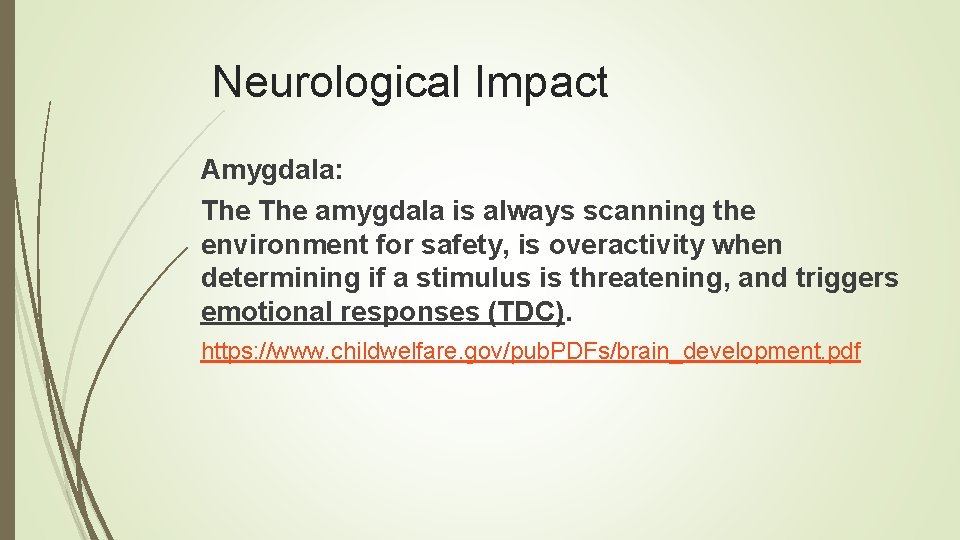 Neurological Impact

Amygdala:

The The amygdala is always scanning the environment for safety, is overactivity when determining if a stimulus is threatening, and triggers emotional responses (TDC).

https://www.childwelfare.gov/pubPDFs/brain_development.pdf